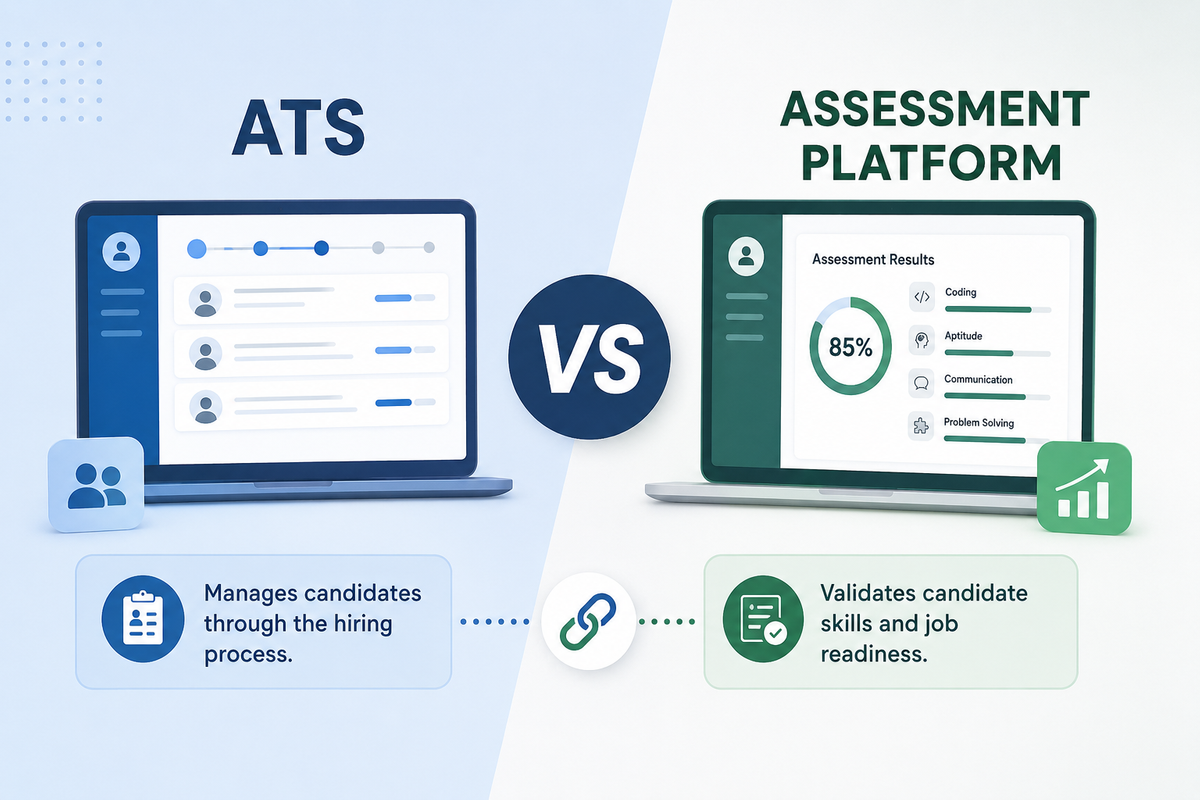 ATS

VS

ASSESSMENT PLATFORM

Assessment Results

85%

Coding

Aptitude

Communication

Problem Solving

Manages candidates through the hiring process.

Validates candidate skills and job readiness.